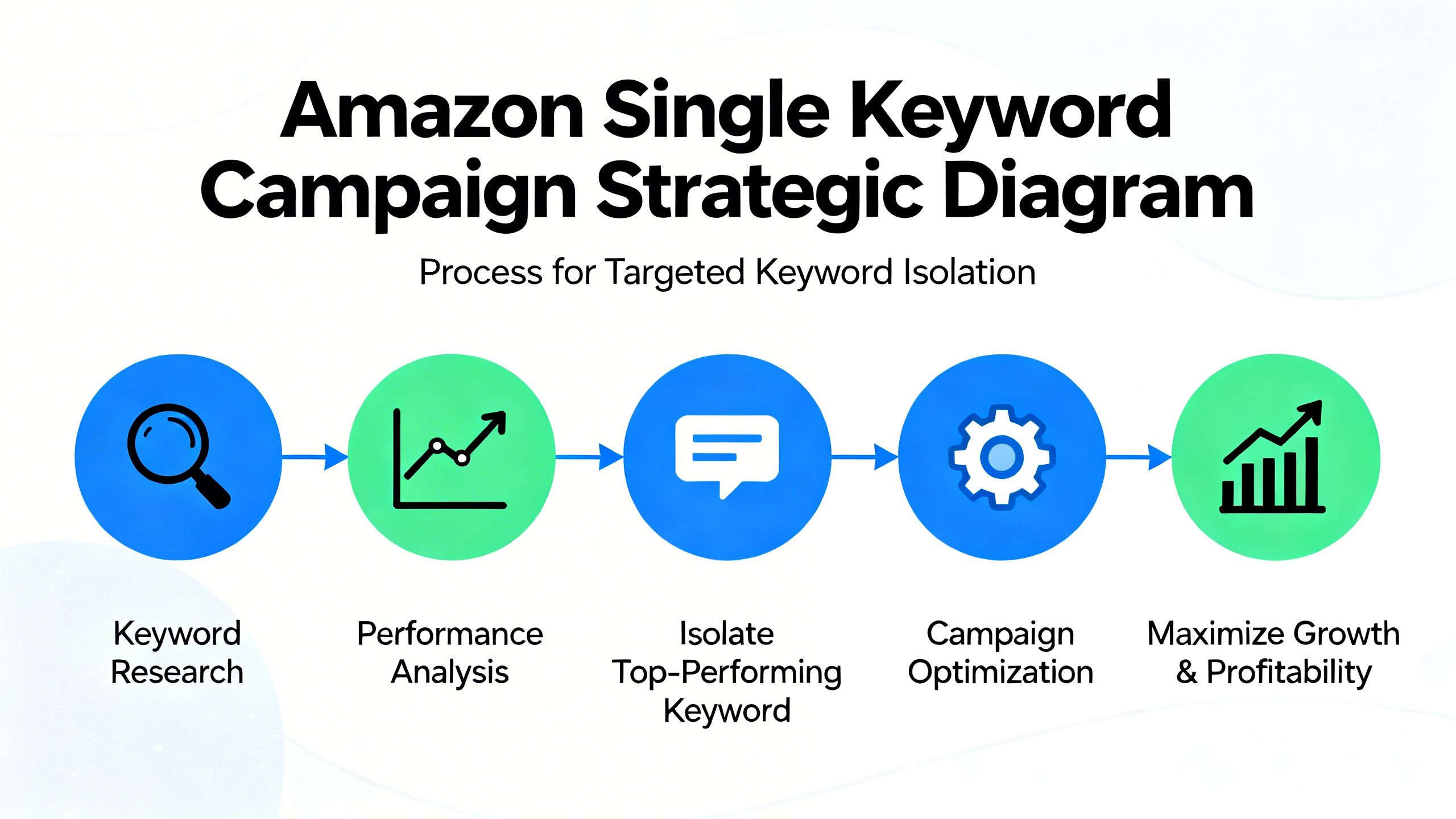 Amazon Single Keyword Campaign Strategic Diagram

Process for Targeted Keyword Isolation

Keyword Research

Performance Analysis

Isolate Top-Performing Keyword

Campaign Optimization

Maximize Growth & Profitability